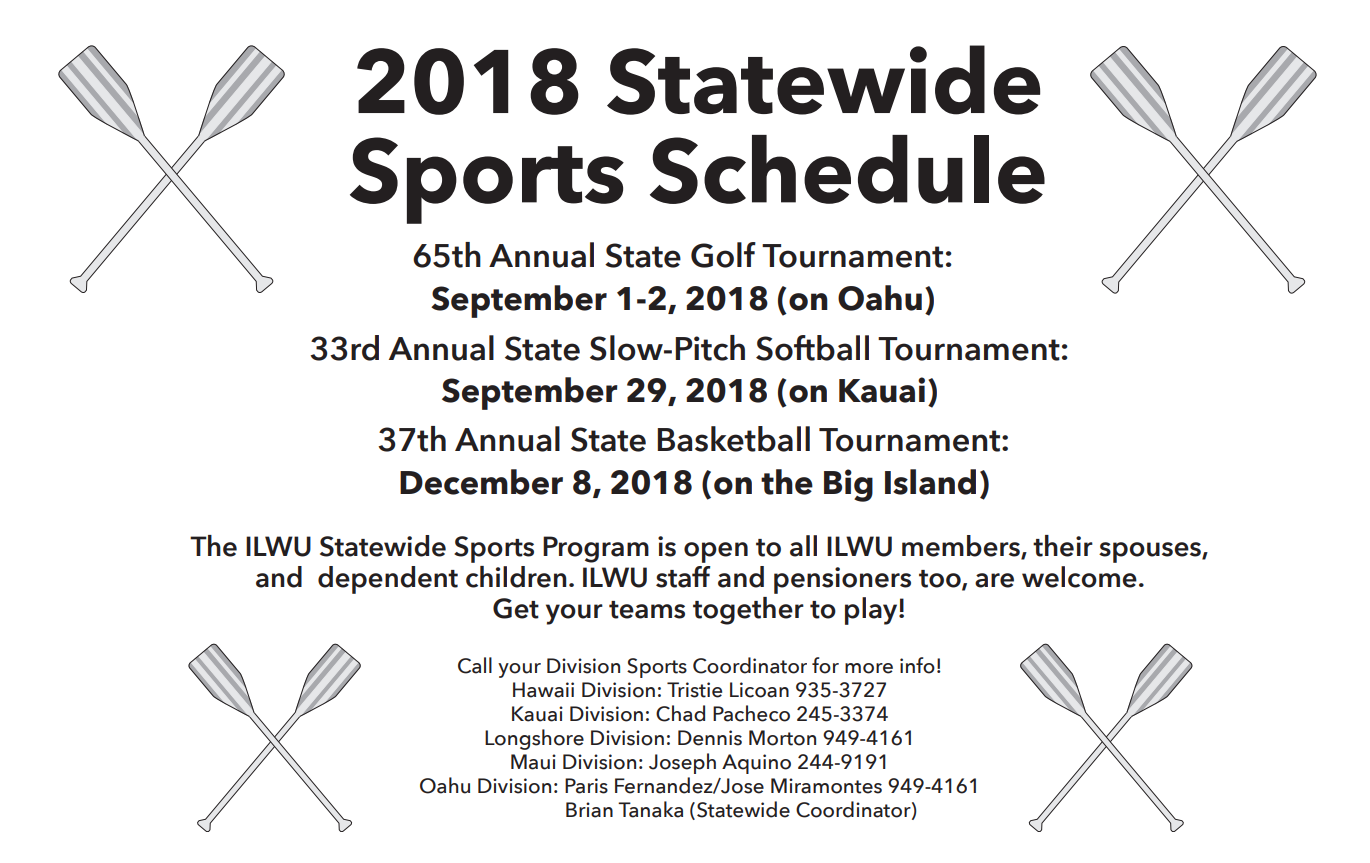 2018 Statewide Sports Schedule

65th Annual State Golf Tournament:
September 1-2, 2018 (on Oahu)

33rd Annual State Slow-Pitch Softball Tournament:
September 29, 2018 (on Kauai)

37th Annual State Basketball Tournament:
December 8, 2018 (on the Big Island)

The ILWU Statewide Sports Program is open to all ILWU members, their spouses, and dependent children. ILWU staff and pensioners too, are welcome.
Get your teams together to play!

Call your Division Sports Coordinator for more info!
Hawaii Division: Tristie Licoan 935-3727
Kauai Division: Chad Pacheco 245-3374
Longshore Division: Dennis Morton 949-4161
Maui Division: Joseph Aquino 244-9191
Oahu Division: Paris Fernandez/Jose Miramontes 949-4161
Brian Tanaka (Statewide Coordinator)